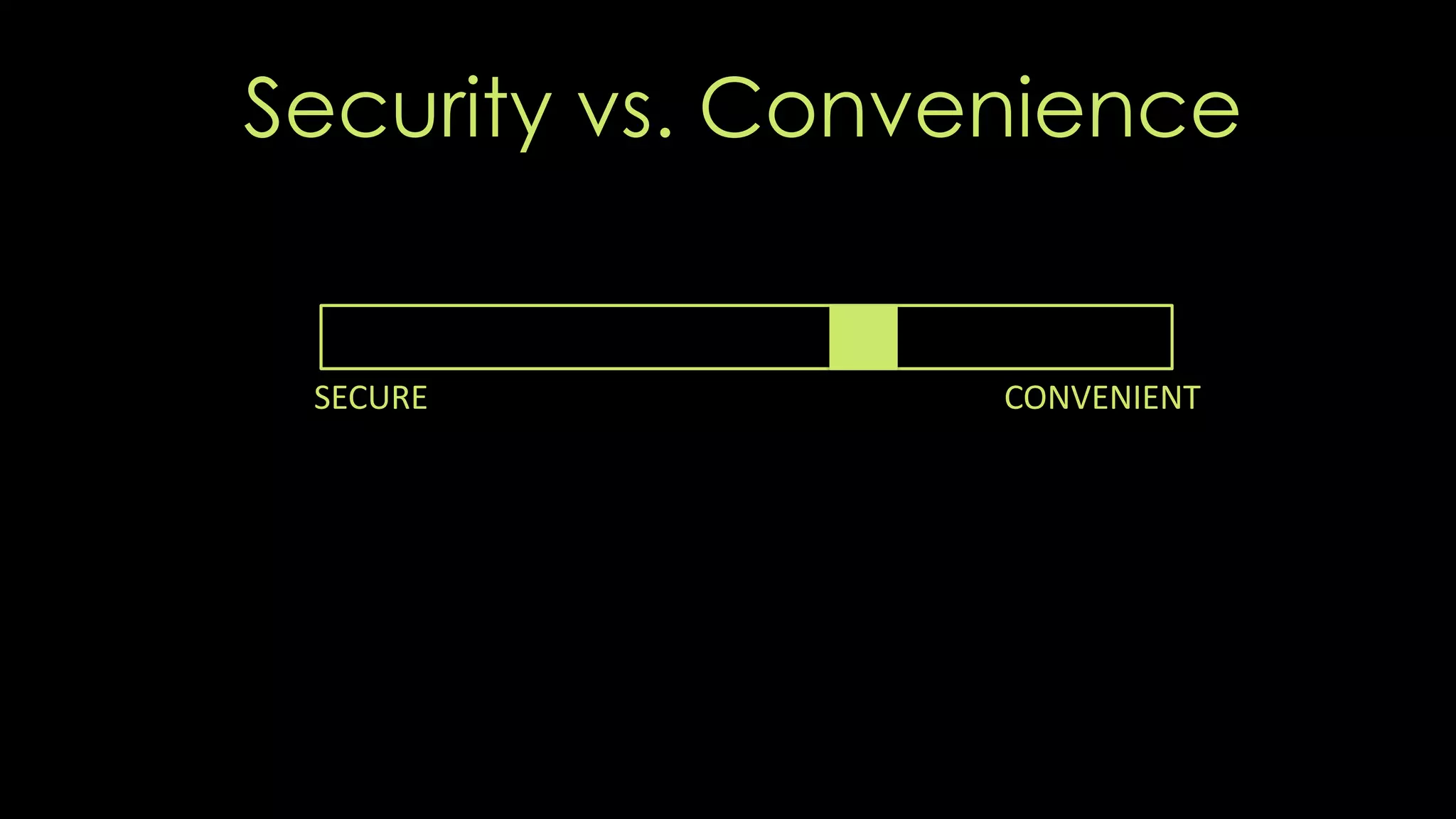 Security vs. Convenience

SECURE

CONVENIENT